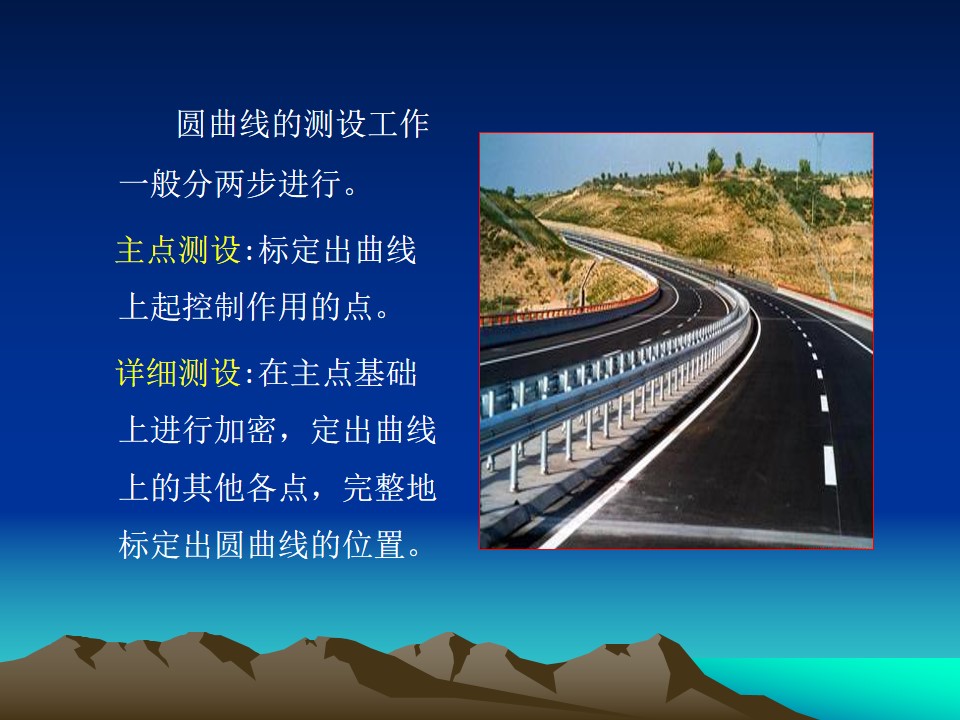 圆曲线的测设工作一般分两步进行。

主点测设:标定出曲线上起控制作用的点。

详细测设:在主点基础上进行加密，定出曲线上的其他各点，完整地标定出圆曲线的位置。